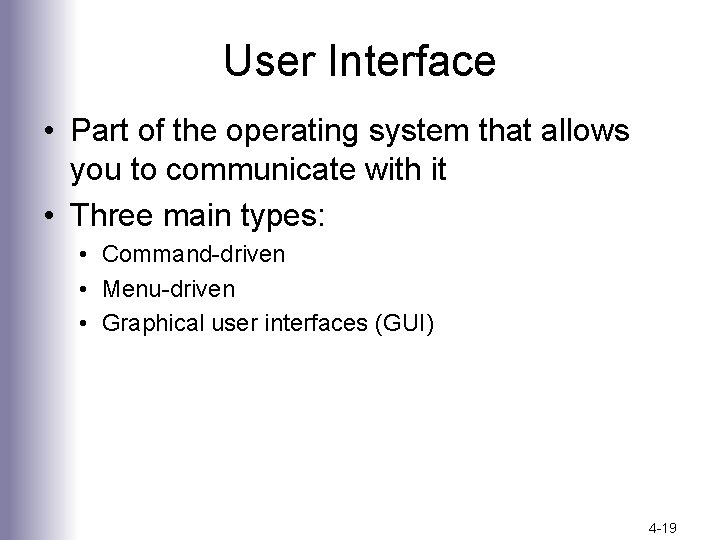 User Interface

• Part of the operating system that allows you to communicate with it
• Three main types:
  • Command-driven
  • Menu-driven
  • Graphical user interfaces (GUI)

4-19